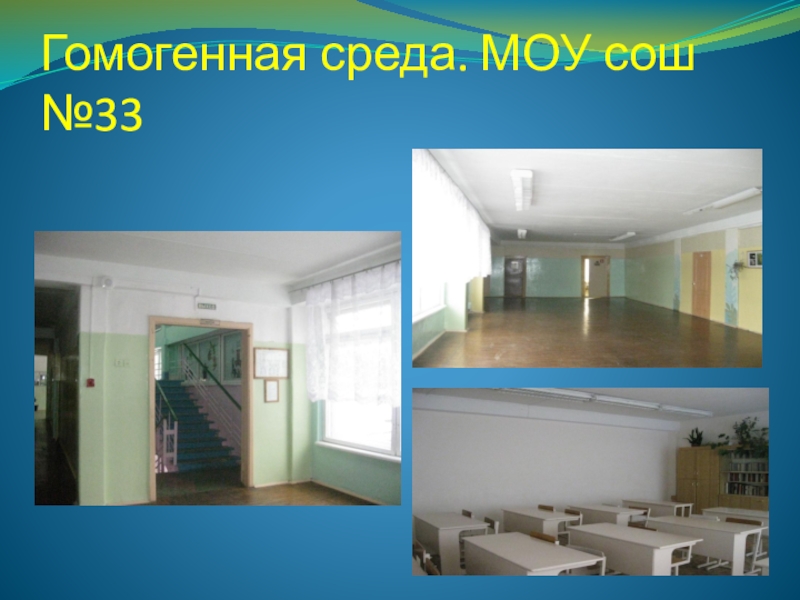 Гомогенная среда. МОУ сош №33